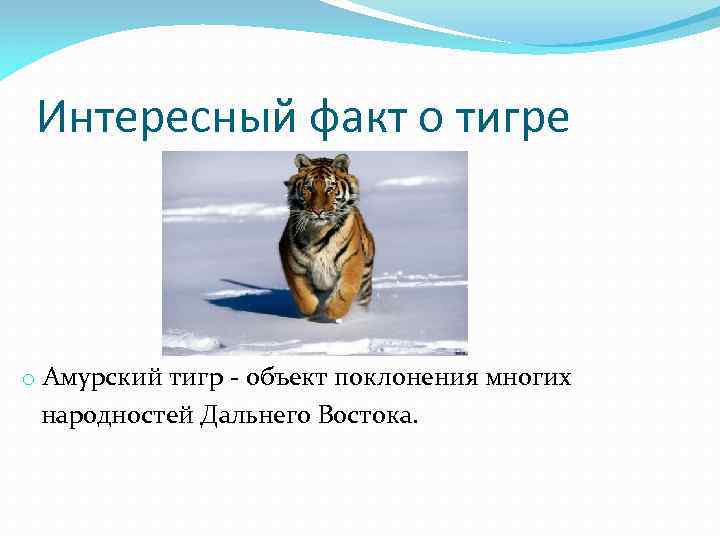 Интересный факт о тигре

Амурский тигр - объект поклонения многих народностей Дальнего Востока.